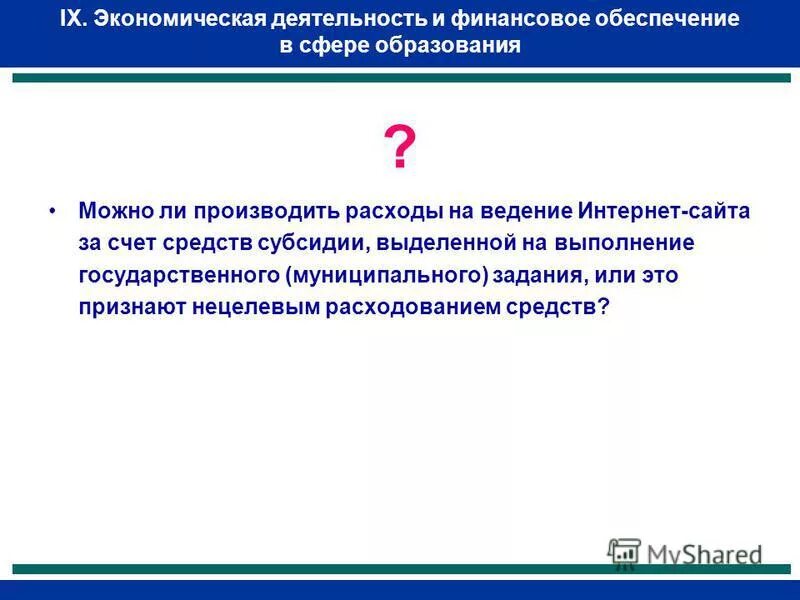 IX. Экономическая деятельность и финансовое обеспечение в сфере образования

?

• Можно ли производить расходы на ведение Интернет-сайта за счет средств субсидии, выделенной на выполнение государственного (муниципального) задания, или это признают нецелевым расходованием средств?

MyShared